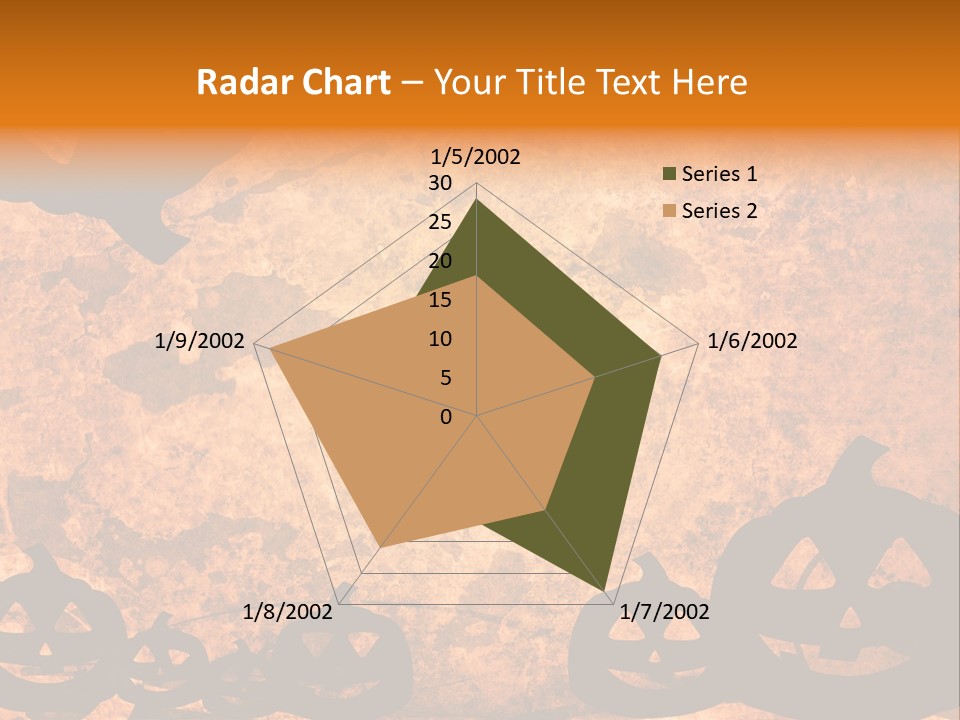 Radar Chart – Your Title Text Here

1/5/2002
30
25
20
15
10
5
0
1/6/2002
1/7/2002
1/8/2002
1/9/2002

Series 1
Series 2